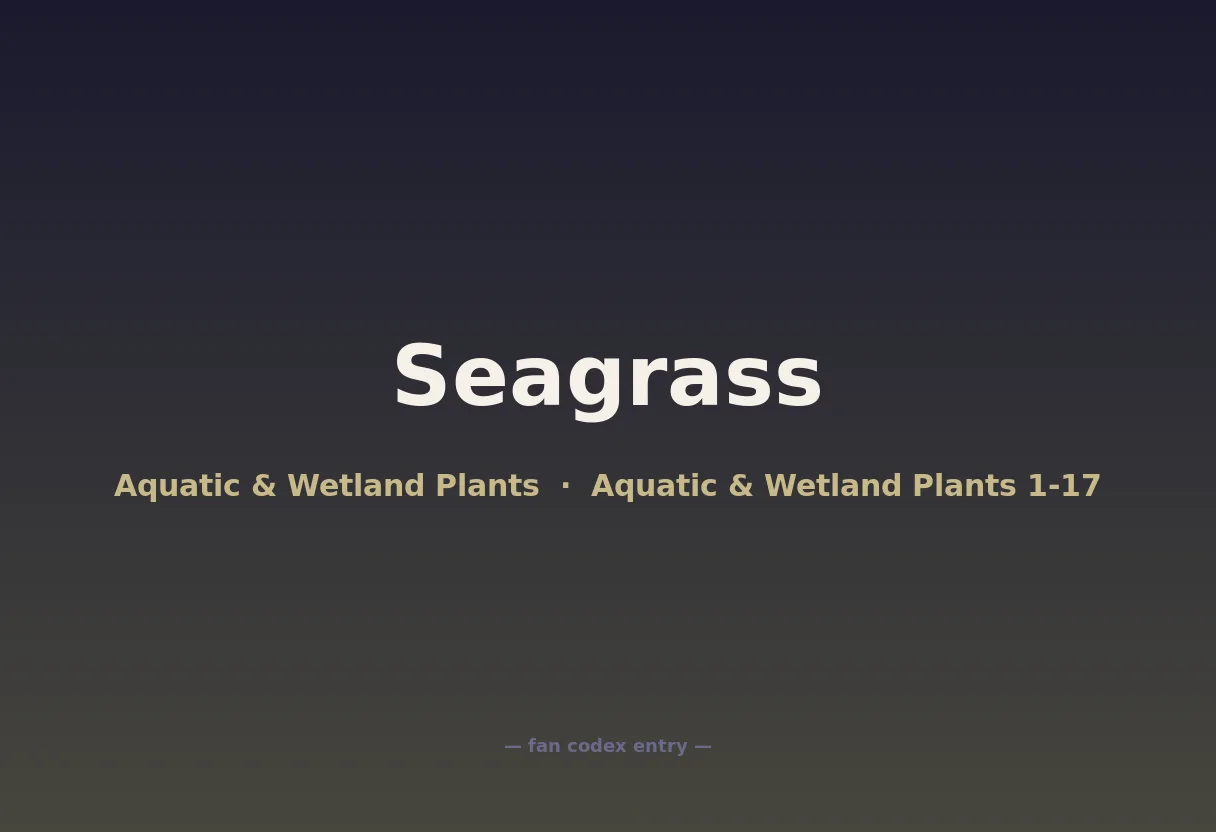 Seagrass

Aquatic & Wetland Plants · Aquatic & Wetland Plants 1-17

— fan codex entry —